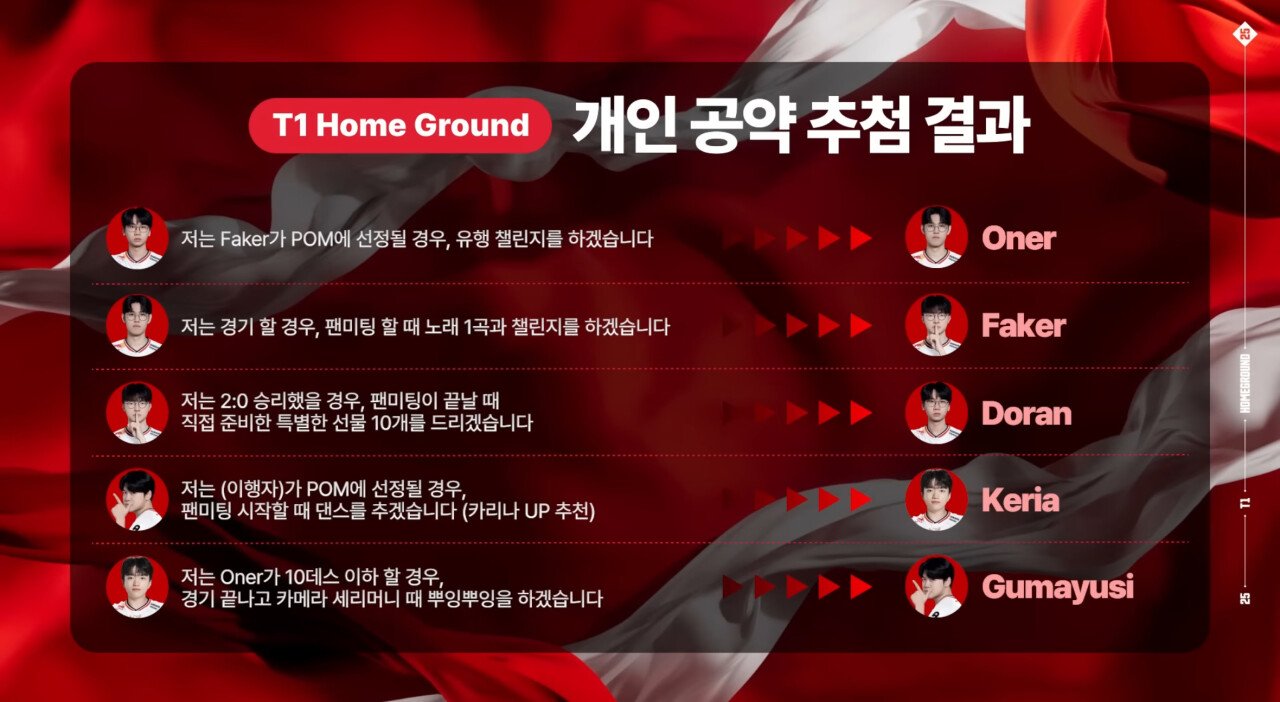 T1 Home Ground 개인 공약 추첨 결과

저는 Faker가 POM에 선정될 경우, 유행 챌린지를 하겠습니다 Oner

저는 경기 할 경우, 팬미팅 할 때 노래 1곡과 챌린지를 하겠습니다 Faker

저는 2:0 승리했을 경우, 팬미팅이 끝날 때 직접 준비한 특별한 선물 10개를 드리겠습니다 Doran

저는 (이행자)가 POM에 선정될 경우, 팬미팅 시작할 때 댄스를 추겠습니다 (카리나 UP 추천) Keria

저는 Oner가 10데스 이하 할 경우, 경기 끝나고 카메라 세리머니 때 뿌잉뿌잉을 하겠습니다 Gumayusi

HOMEGROUND T1 25